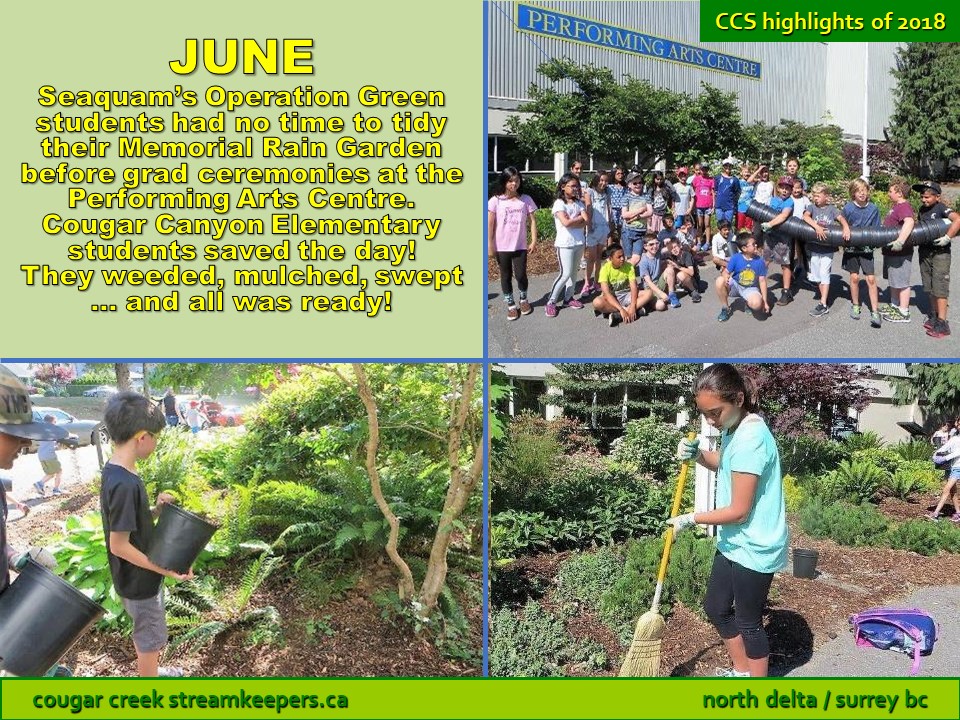 CCS highlights of 2018

JUNE

Seaquam's Operation Green students had no time to tidy their Memorial Rain Garden before grad ceremonies at the Performing Arts Centre. Cougar Canyon Elementary students saved the day! They weeded, mulched, swept ... and all was ready!

PERFORMING ARTS CENTRE

cougar creek streamkeepers.ca

north delta / surrey bc